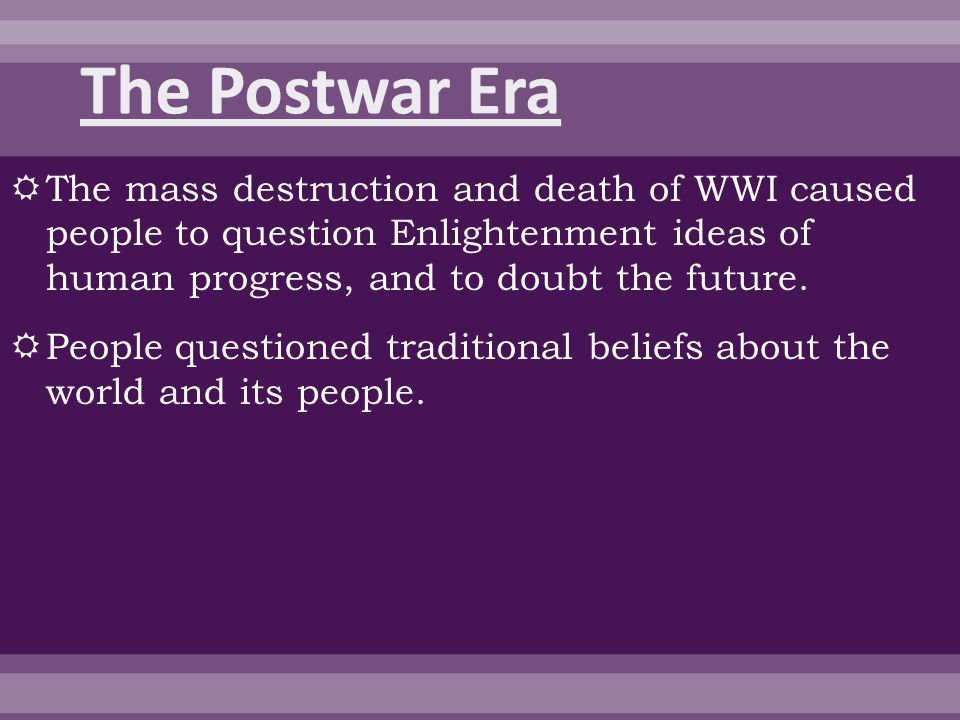 The Postwar Era

The mass destruction and death of WWI caused people to question Enlightenment ideas of human progress, and to doubt the future.

People questioned traditional beliefs about the world and its people.